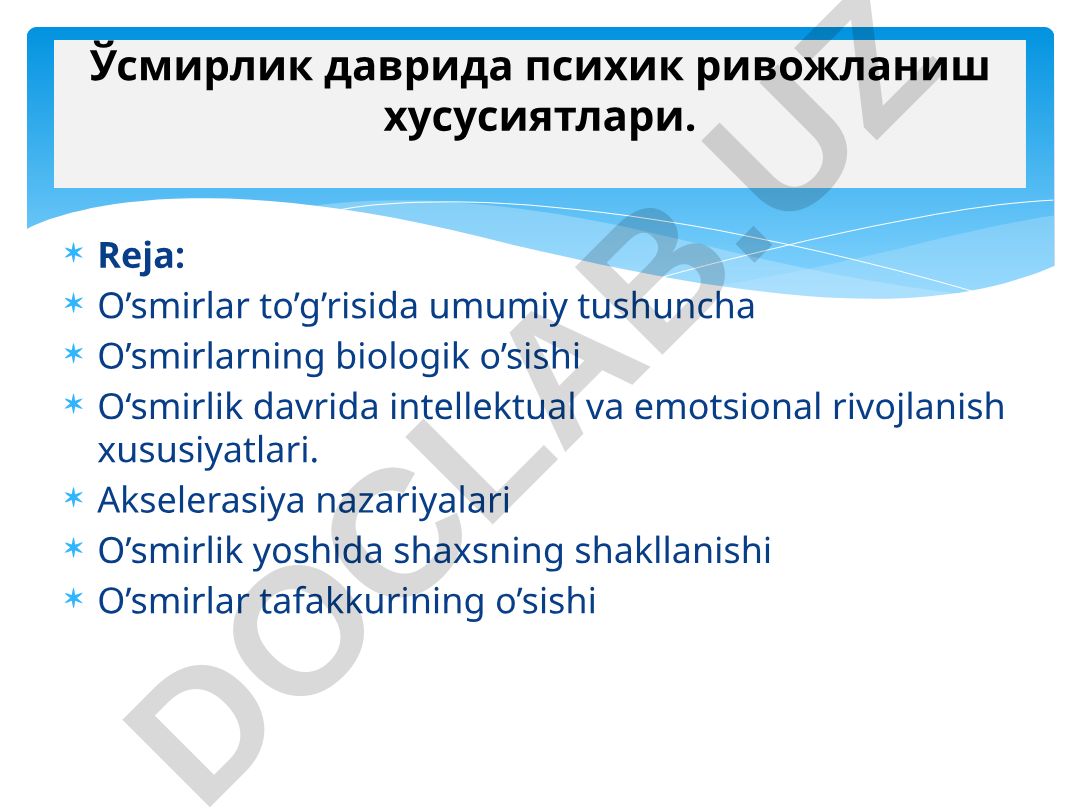 Ўсмирлик даврида психик ривожланиш хусусиятлари.

Reja:
O’smirlar to’g’risida umumiy tushuncha
O’smirlarning biologik o’sishi
O‘smirlik davrida intellektual va emotsional rivojlanish xususiyatlari.
Akselerasiya nazariyalari
O’smirlik yoshida shaxsning shakllanishi
O’smirlar tafakkurining o’sishi

DOCLAB.UZ